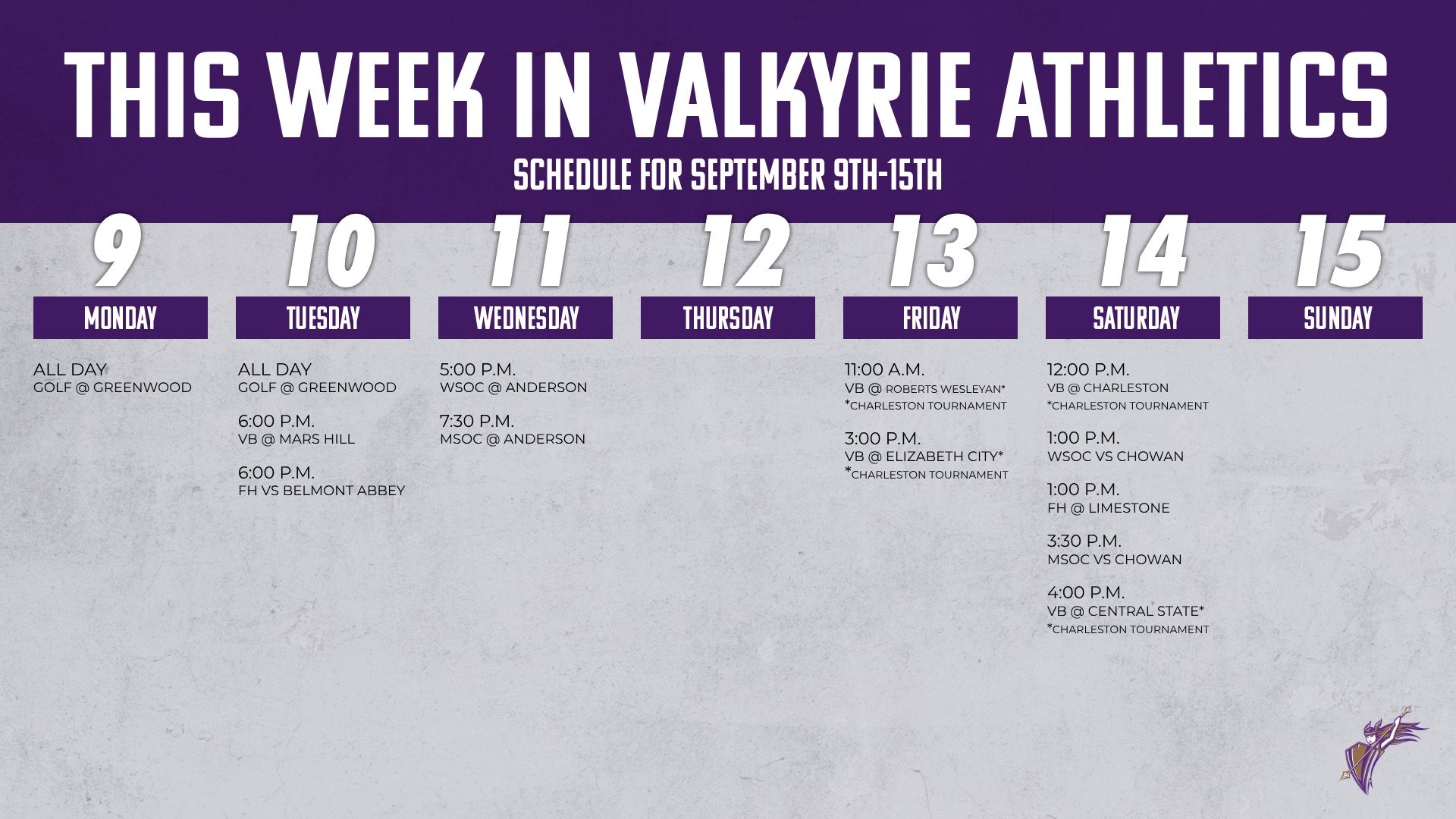 THIS WEEK IN VALKYRIE ATHLETICS

SCHEDULE FOR SEPTEMBER 9TH-15TH

9
MONDAY

ALL DAY
GOLF @ GREENWOOD

10
TUESDAY

ALL DAY
GOLF @ GREENWOOD

6:00 P.M.
VB @ MARS HILL

6:00 P.M.
FH VS BELMONT ABBEY

11
WEDNESDAY

5:00 P.M.
WSOC @ ANDERSON

7:30 P.M.
MSOC @ ANDERSON

12
THURSDAY

13
FRIDAY

11:00 A.M.
VB @ ROBERTS WESLEYAN*
*CHARLESTON TOURNAMENT

3:00 P.M.
VB @ ELIZABETH CITY*
*CHARLESTON TOURNAMENT

14
SATURDAY

12:00 P.M.
VB @ CHARLESTON
*CHARLESTON TOURNAMENT

1:00 P.M.
WSOC VS CHOWAN

1:00 P.M.
FH @ LIMESTONE

3:30 P.M.
MSOC VS CHOWAN

4:00 P.M.
VB @ CENTRAL STATE*
*CHARLESTON TOURNAMENT

15
SUNDAY